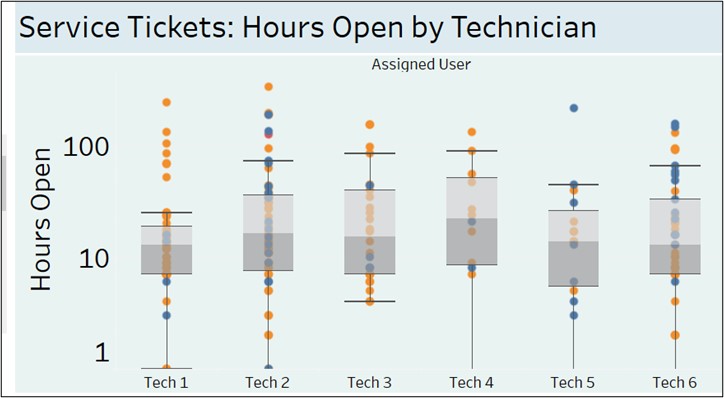 Service Tickets: Hours Open by Technician

Assigned User

Hours Open

100

10

1

Tech 1
Tech 2
Tech 3
Tech 4
Tech 5
Tech 6